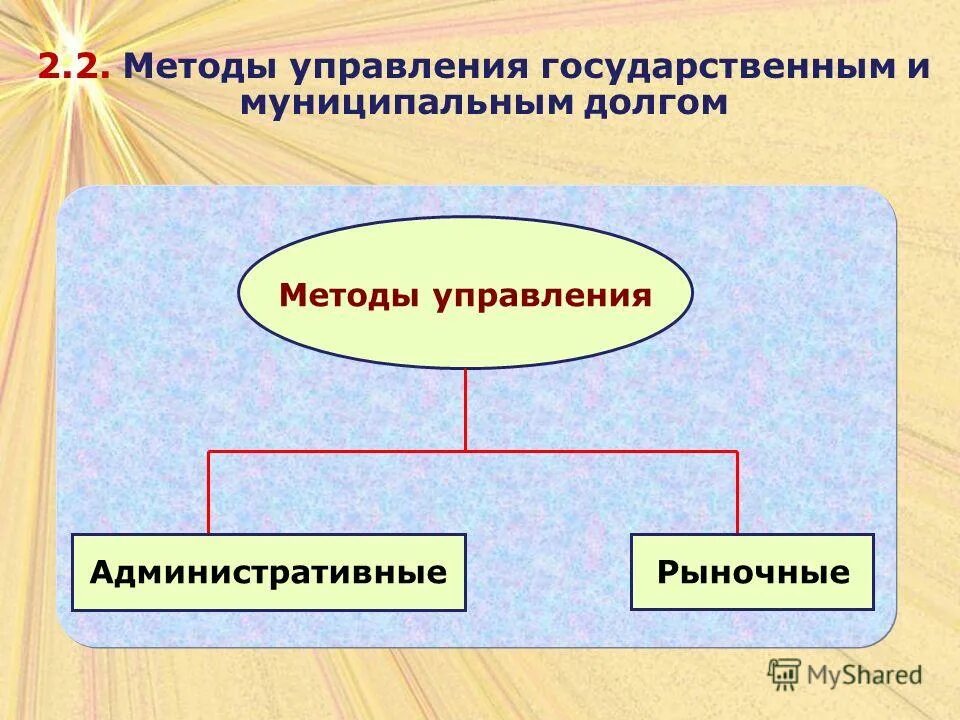 2.2. Методы управления государственным и муниципальным долгом

Методы управления

Административные

Рыночные

MyShared